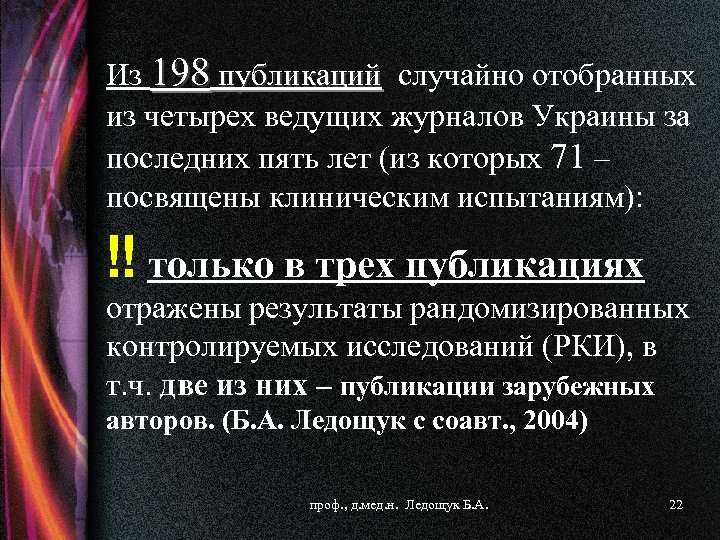 Из 198 публикаций случайно отобранных из четырех ведущих журналов Украины за последних пять лет (из которых 71 – посвящены клиническим испытаниям):

!! только в трех публикациях отражены результаты рандомизированных контролируемых исследований (РКИ), в т.ч. две из них – публикации зарубежных авторов. (Б.А. Ледощук с соавт., 2004)

проф., д.мед.н. Ледощук Б.А.

22